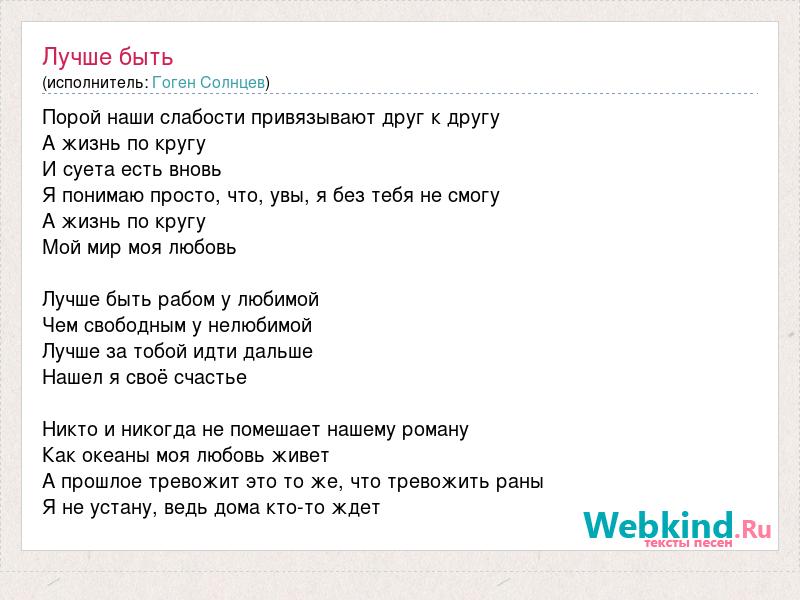 Лучше быть
(исполнитель: Гоген Солнцев)

Порой наши слабости привязывают друг к другу
А жизнь по кругу
И суета есть вновь
Я понимаю просто, что, увы, я без тебя не смогу
А жизнь по кругу
Мой мир моя любовь

Лучше быть рабом у любимой
Чем свободным у нелюбимой
Лучше за тобой идти дальше
Нашел я своё счастье

Никто и никогда не помешает нашему роману
Как океаны моя любовь живет
А прошлое тревожит это то же, что тревожить раны
Я не устану, ведь дома кто-то ждет

Webkind.Ru
тексты песен